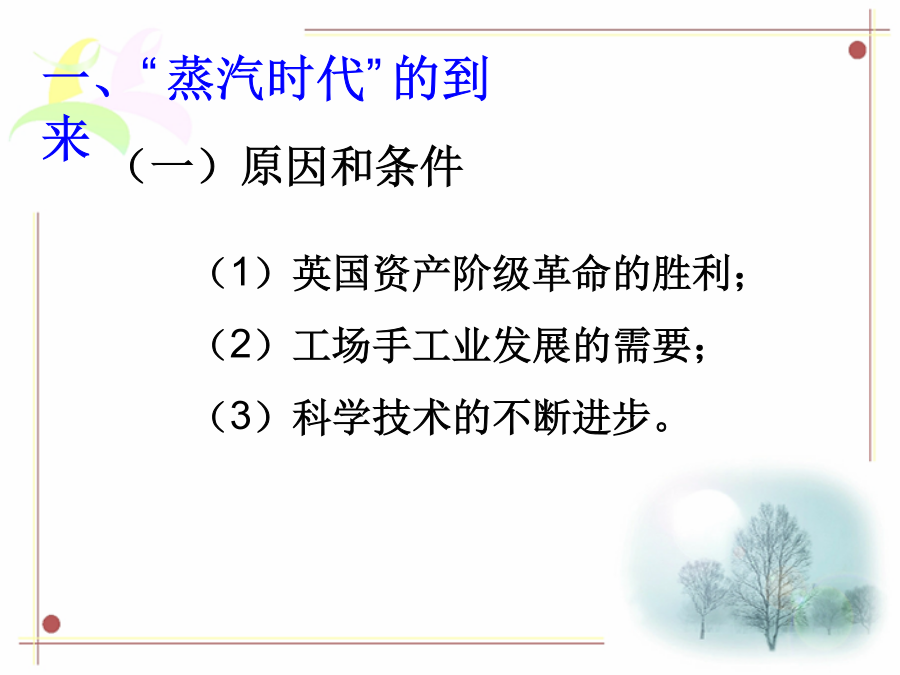 一、“蒸汽时代”的到来

（一）原因和条件

（1）英国资产阶级革命的胜利；

（2）工场手工业发展的需要；

（3）科学技术的不断进步。